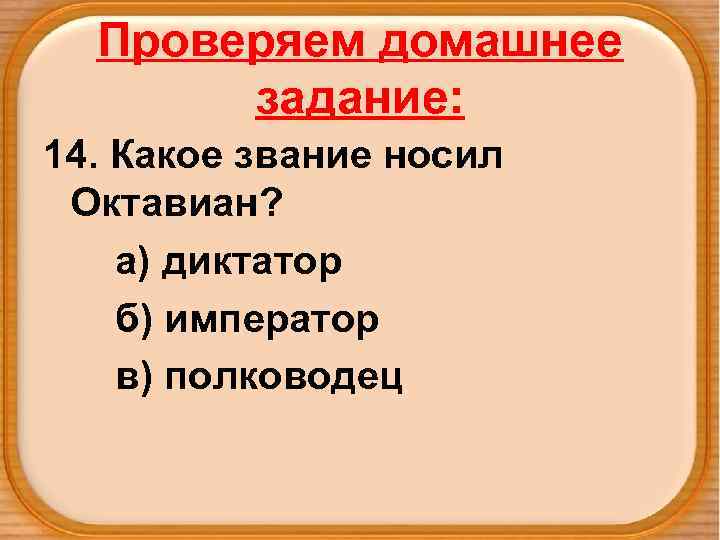 Проверяем домашнее задание:

14. Какое звание носил Октавиан?

а) диктатор

б) император

в) полководец